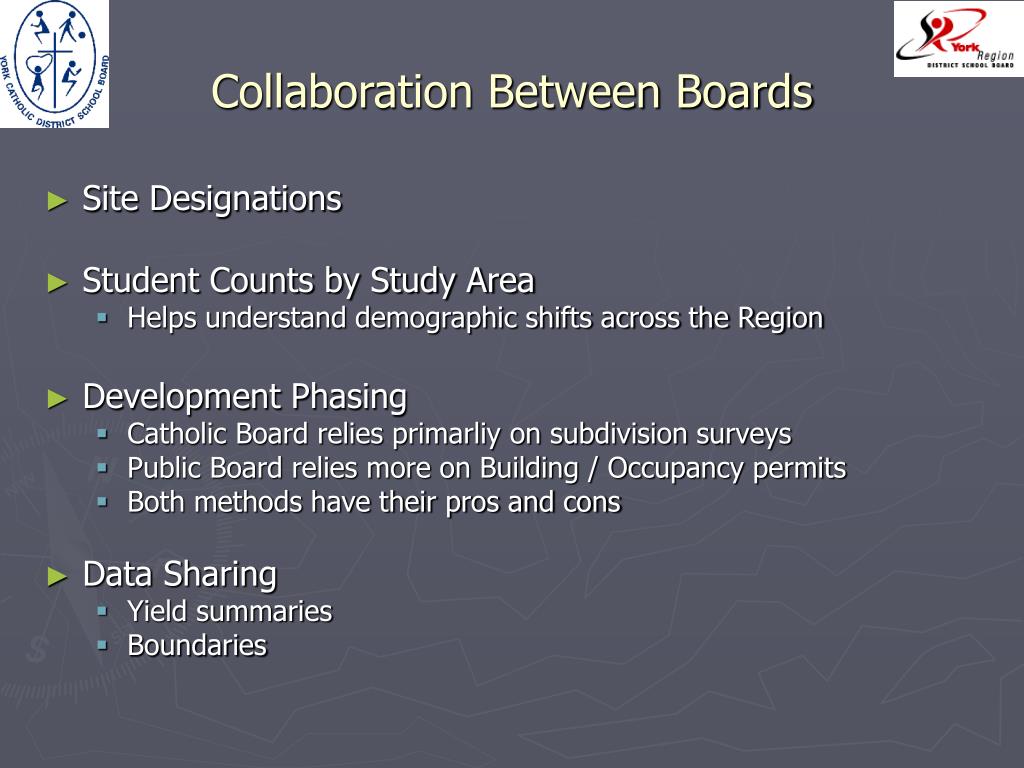 YORK CATHOLIC DISTRICT SCHOOL BOARD

York Region DISTRICT SCHOOL BOARD

Collaboration Between Boards

► Site Designations

► Student Counts by Study Area
▪ Helps understand demographic shifts across the Region

► Development Phasing
▪ Catholic Board relies primarliy on subdivision surveys
▪ Public Board relies more on Building / Occupancy permits
▪ Both methods have their pros and cons

► Data Sharing
▪ Yield summaries
▪ Boundaries